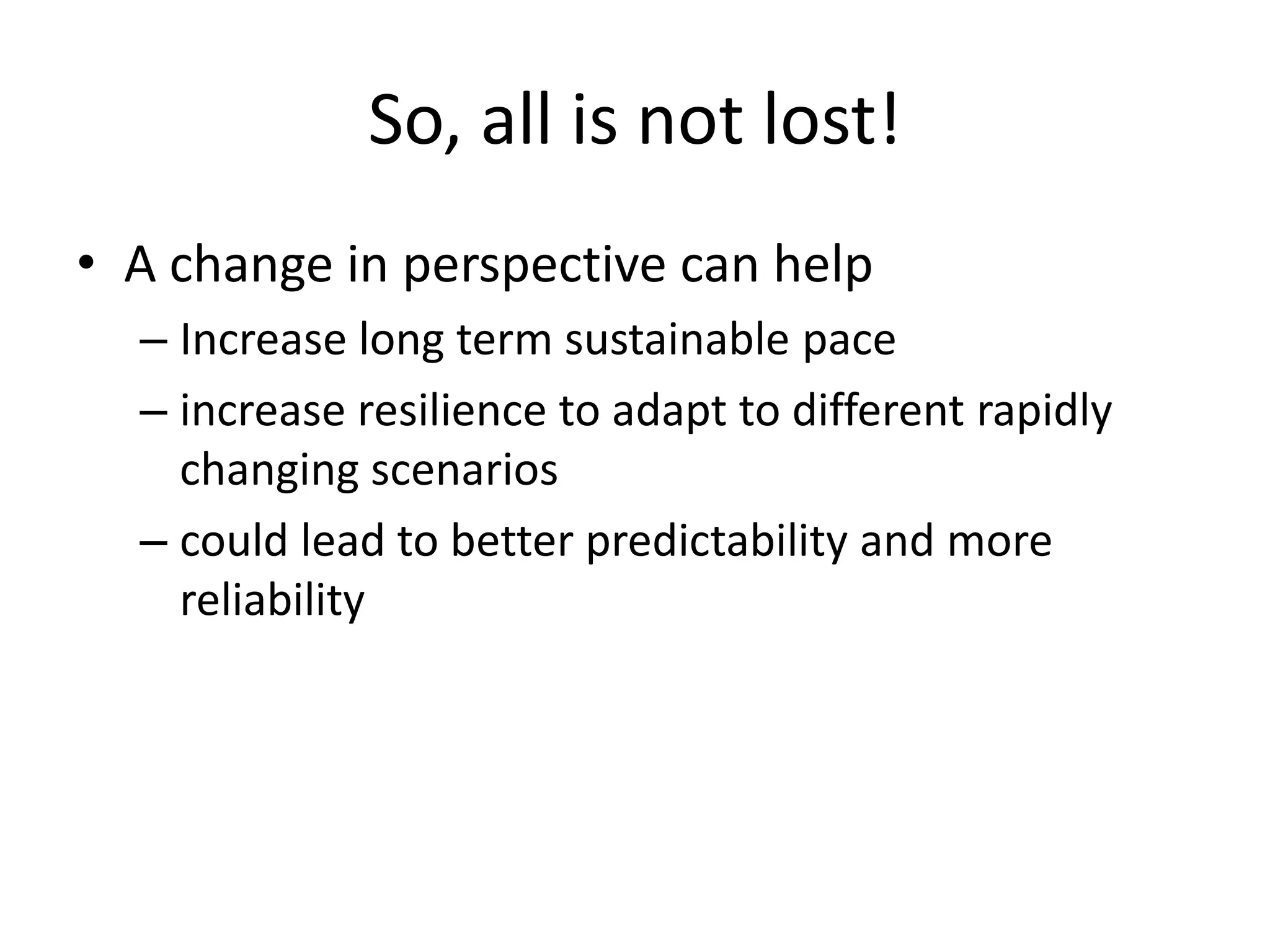 So, all is not lost!

• A change in perspective can help
– Increase long term sustainable pace
– increase resilience to adapt to different rapidly changing scenarios
– could lead to better predictability and more reliability